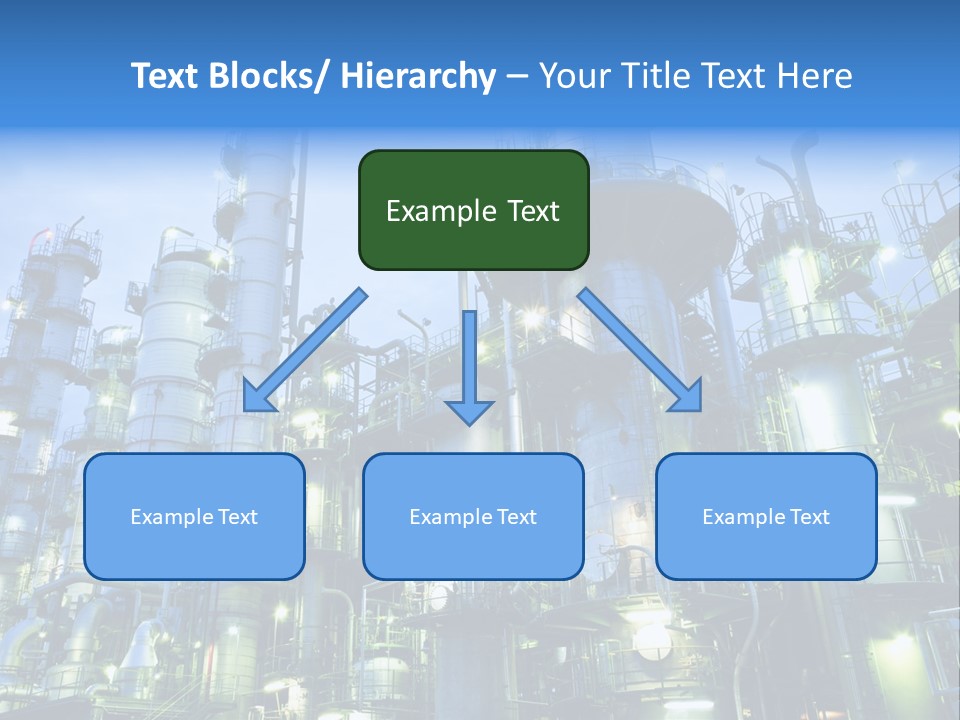 Text Blocks/ Hierarchy – Your Title Text Here

Example Text

Example Text

Example Text

Example Text